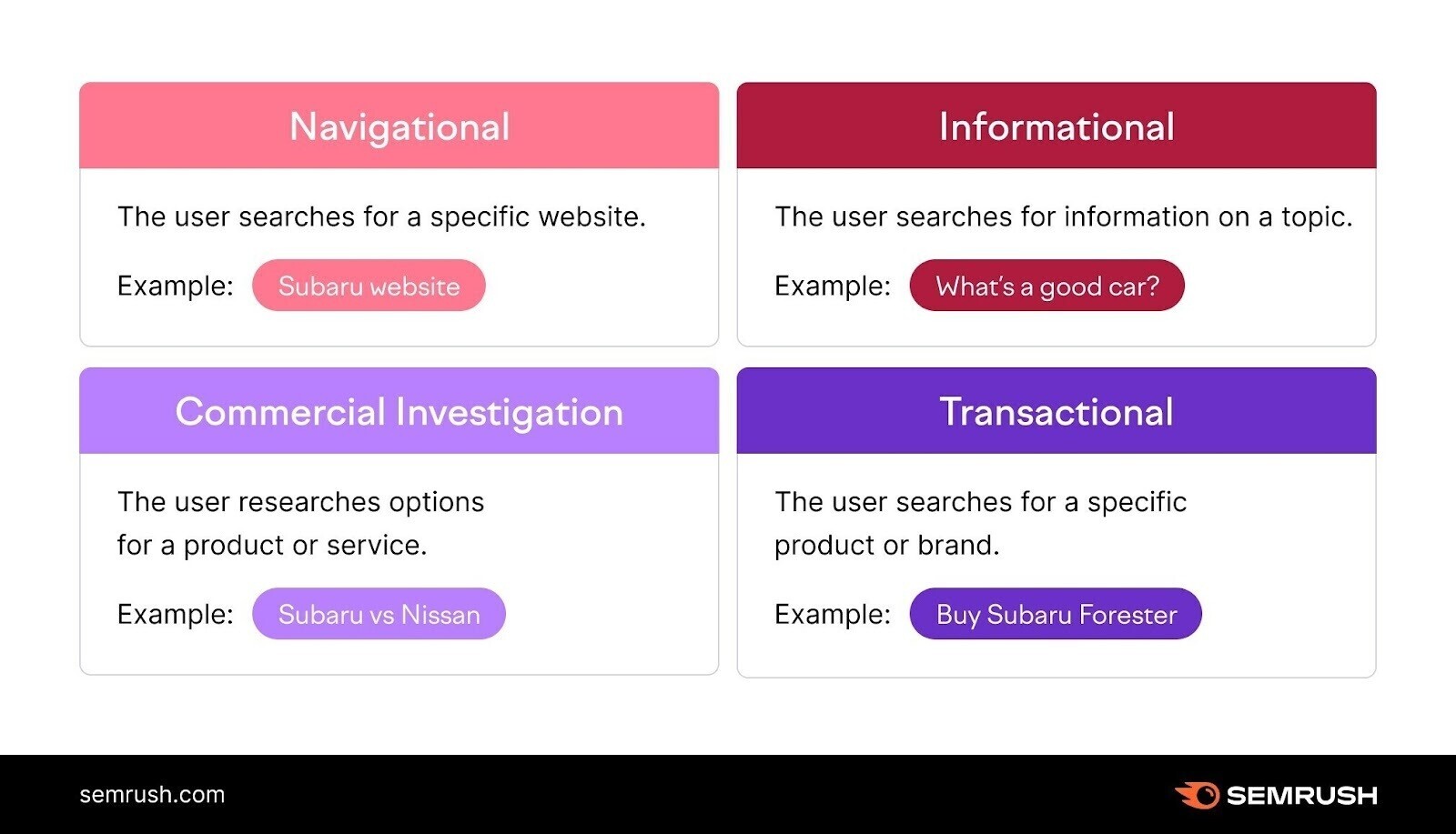 Navigational

The user searches for a specific website.

Example: Subaru website

Informational

The user searches for information on a topic.

Example: What's a good car?

Commercial Investigation

The user researches options for a product or service.

Example: Subaru vs Nissan

Transactional

The user searches for a specific product or brand.

Example: Buy Subaru Forester

semrush.com

SEMRUSH